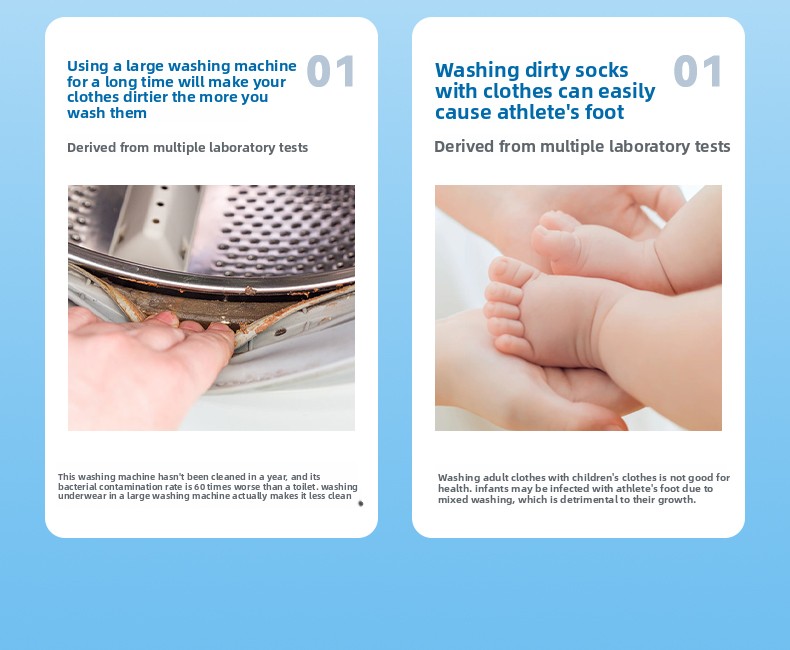 Using a large washing machine for a long time will make your clothes dirtier the more you wash them

01

Derived from multiple laboratory tests

This washing machine hasn't been cleaned in a year, and its bacterial contamination rate is 60 times worse than a toilet. washing underwear in a large washing machine actually makes it less clean

Washing dirty socks with clothes can easily cause athlete's foot

01

Derived from multiple laboratory tests

Washing adult clothes with children's clothes is not good for health. infants may be infected with athlete's foot due to mixed washing, which is detrimental to their growth.